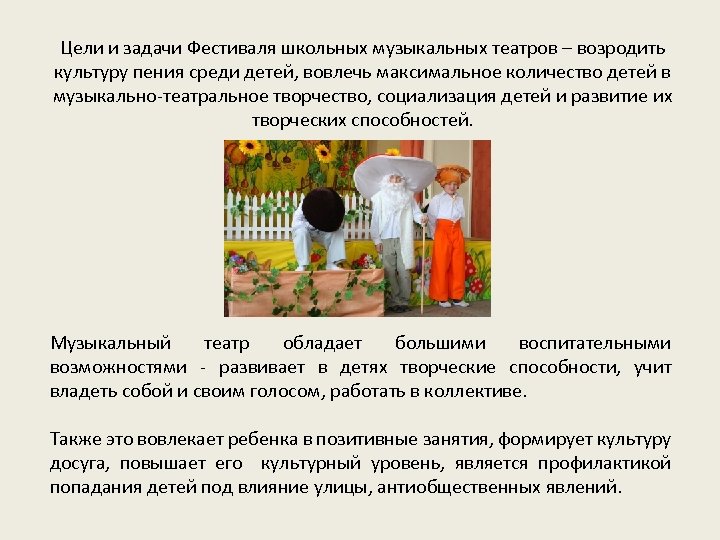 Цели и задачи Фестиваля школьных музыкальных театров – возродить культуру пения среди детей, вовлечь максимальное количество детей в музыкально-театральное творчество, социализация детей и развитие их творческих способностей.

Музыкальный театр обладает большими воспитательными возможностями - развивает в детях творческие способности, учит владеть собой и своим голосом, работать в коллективе.

Также это вовлекает ребенка в позитивные занятия, формирует культуру досуга, повышает его культурный уровень, является профилактикой попадания детей под влияние улицы, антиобщественных явлений.